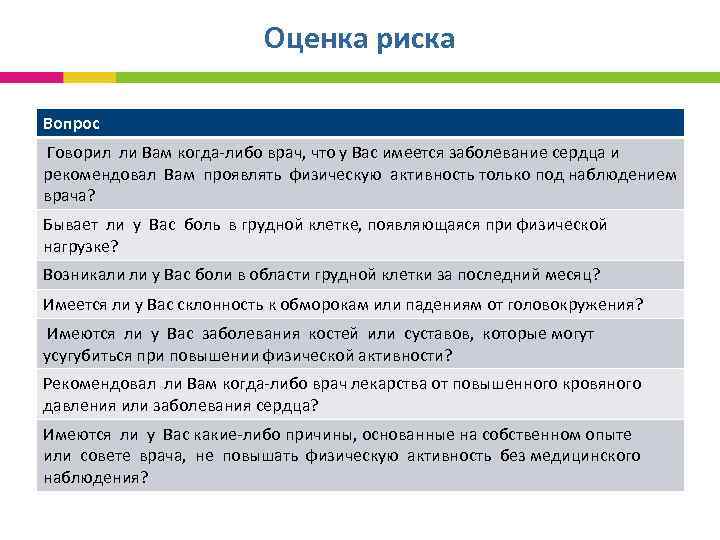 Оценка риска

| Вопрос |
|---|
| Говорил ли Вам когда-либо врач, что у Вас имеется заболевание сердца и рекомендовал Вам проявлять физическую активность только под наблюдением врача? |
| Бывает ли у Вас боль в грудной клетке, появляющаяся при физической нагрузке? |
| Возникали ли у Вас боли в области грудной клетки за последний месяц? |
| Имеется ли у Вас склонность к обморокам или падениям от головокружения? |
| Имеются ли у Вас заболевания костей или суставов, которые могут усугубиться при повышении физической активности? |
| Рекомендовал ли Вам когда-либо врач лекарства от повышенного кровяного давления или заболевания сердца? |
| Имеются ли у Вас какие-либо причины, основанные на собственном опыте или совете врача, не повышать физическую активность без медицинского наблюдения? |